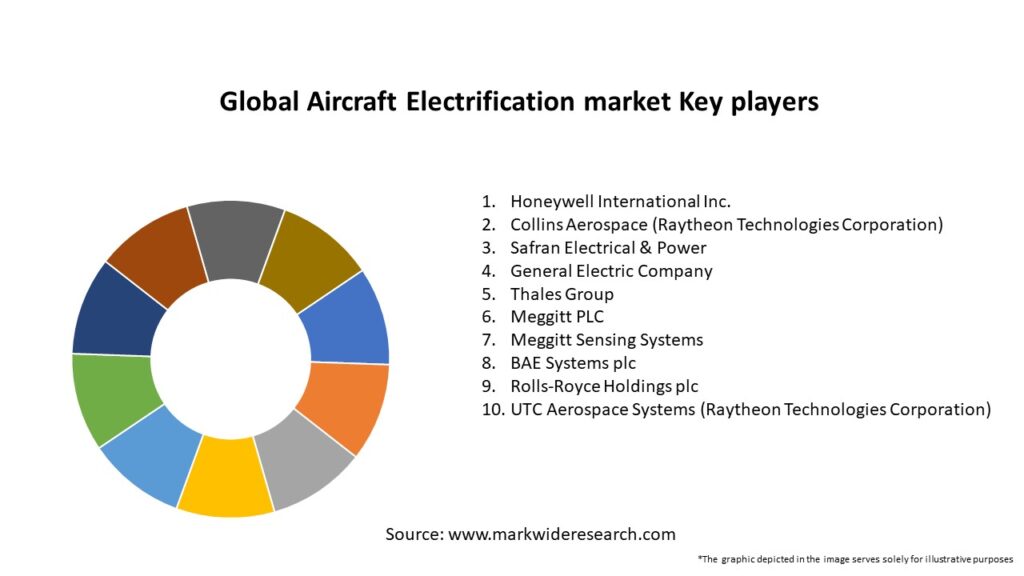 Global Aircraft Electrification market Key players

1. Honeywell International Inc.
2. Collins Aerospace (Raytheon Technologies Corporation)
3. Safran Electrical & Power
4. General Electric Company
5. Thales Group
6. Meggitt PLC
7. Meggitt Sensing Systems
8. BAE Systems plc
9. Rolls-Royce Holdings plc
10. UTC Aerospace Systems (Raytheon Technologies Corporation)

Source: www.markwideresearch.com

*The graphic depicted in the image serves solely for illustrative purposes